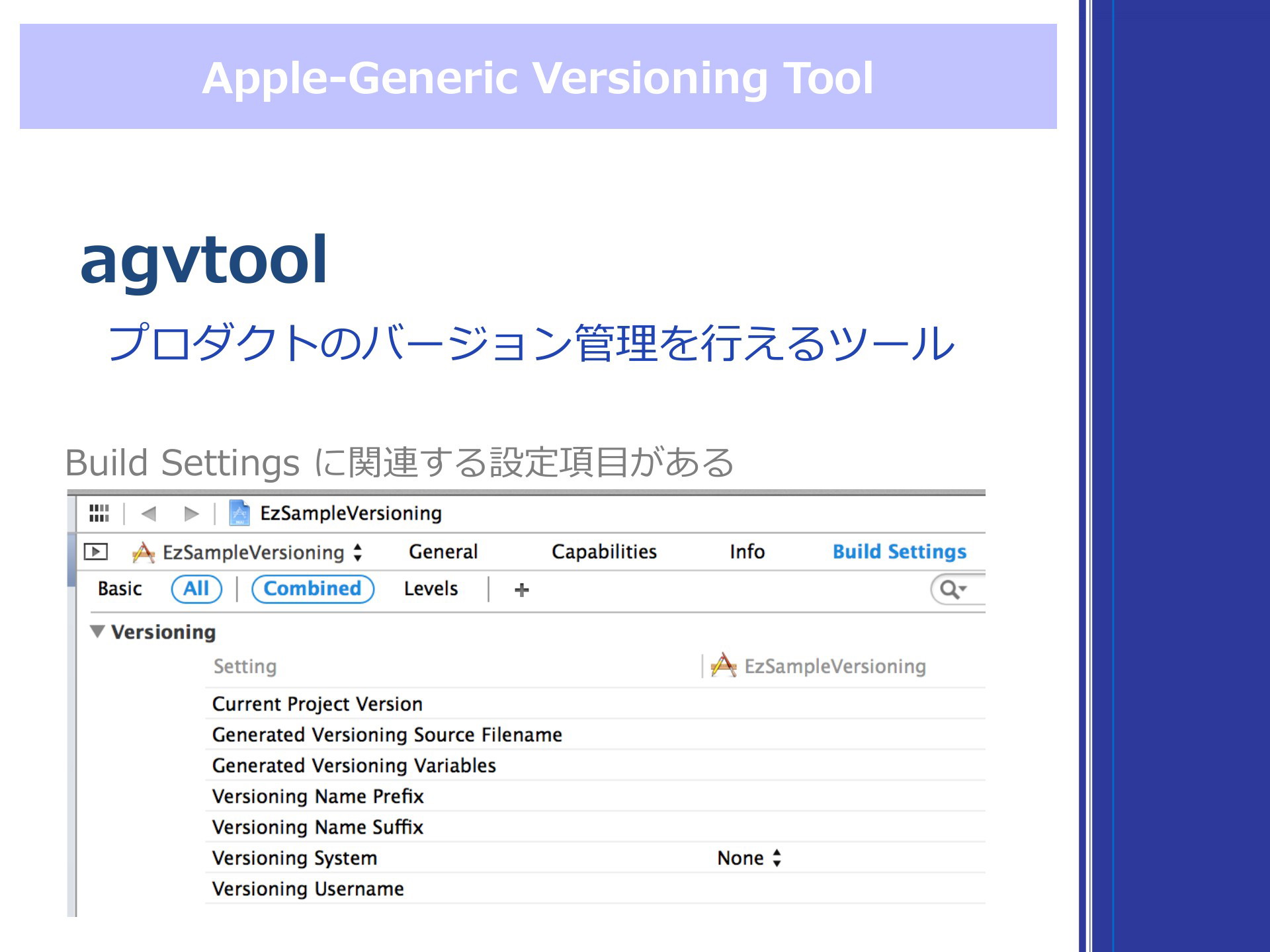 Apple-Generic Versioning Tool

agvtool

プロダクトのバージョン管理を行えるツール

Build Settings に関連する設定項目がある

EzSampleVersioning

EzSampleVersioning General Capabilities Info Build Settings

Basic All Combined Levels +

Versioning

| Setting | EzSampleVersioning |
|---|---|
| Current Project Version | |
| Generated Versioning Source Filename | |
| Generated Versioning Variables | |
| Versioning Name Prefix | |
| Versioning Name Suffix | |
| Versioning System | None |
| Versioning Username | |